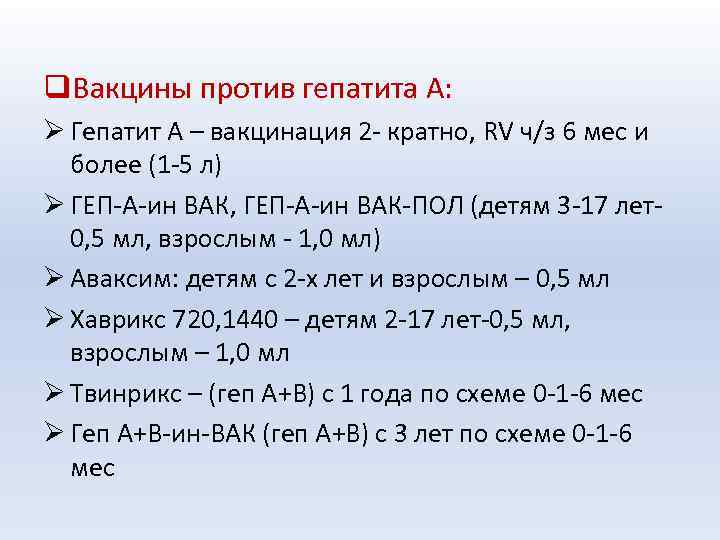 ❑Вакцины против гепатита А:

➢ Гепатит А – вакцинация 2- кратно, RV ч/з 6 мес и более (1-5 л)

➢ ГЕП-А-ин ВАК, ГЕП-А-ин ВАК-ПОЛ (детям 3-17 лет-0,5 мл, взрослым - 1,0 мл)

➢ Аваксим: детям с 2-х лет и взрослым – 0,5 мл

➢ Хаврикс 720,1440 – детям 2-17 лет-0,5 мл, взрослым – 1,0 мл

➢ Твинрикс – (геп А+В) с 1 года по схеме 0-1-6 мес

➢ Геп А+В-ин-ВАК (геп А+В) с 3 лет по схеме 0-1-6 мес